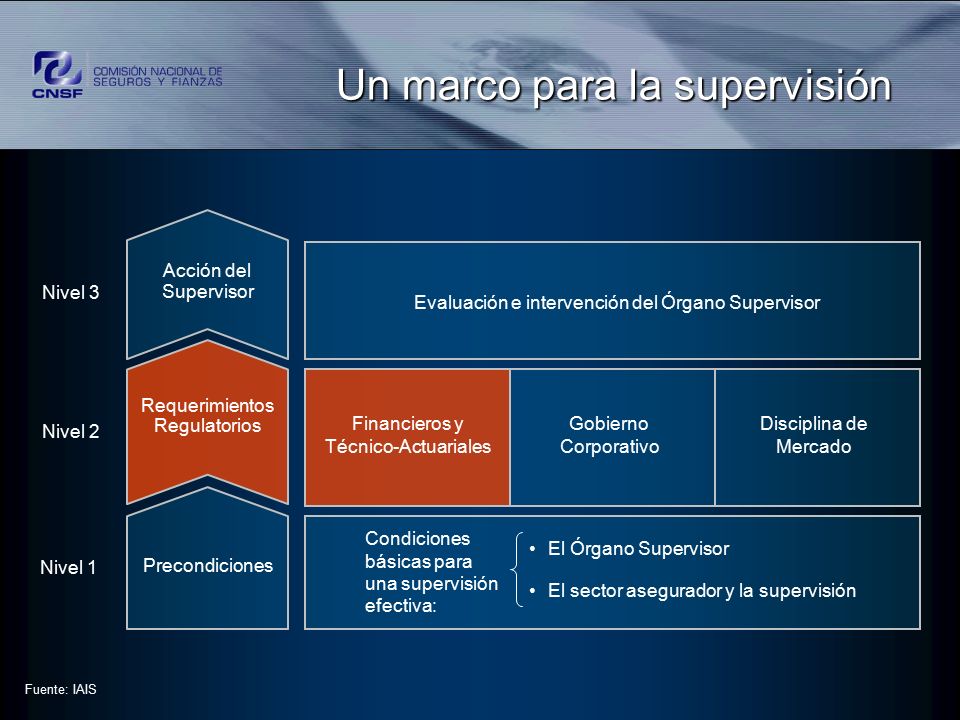 CNSF COMISIÓN NACIONAL DE SEGUROS Y FIANZAS

Un marco para la supervisión

Nivel 3

Acción del Supervisor

Evaluación e intervención del Órgano Supervisor

Nivel 2

Requerimientos Regulatorios

Financieros y Técnico-Actuariales

Gobierno Corporativo

Disciplina de Mercado

Nivel 1

Precondiciones

Condiciones básicas para una supervisión efectiva:

• El Órgano Supervisor

• El sector asegurador y la supervisión

Fuente: IAIS